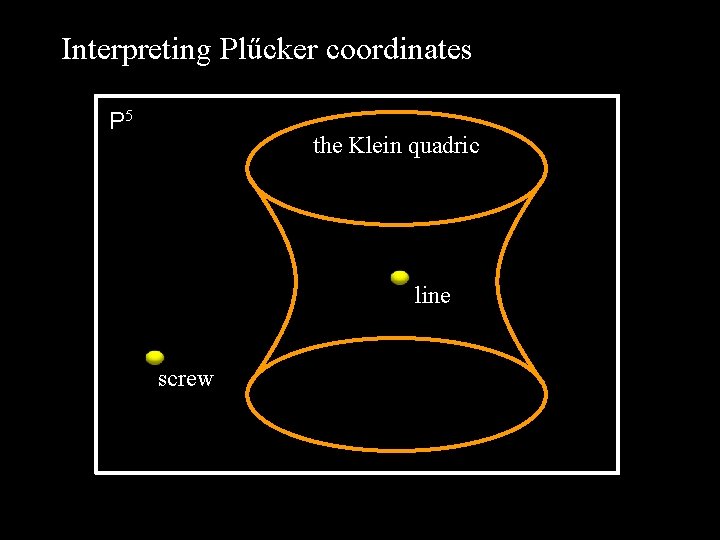 Interpreting Plűcker coordinates

$P^5$

the Klein quadric

line

screw